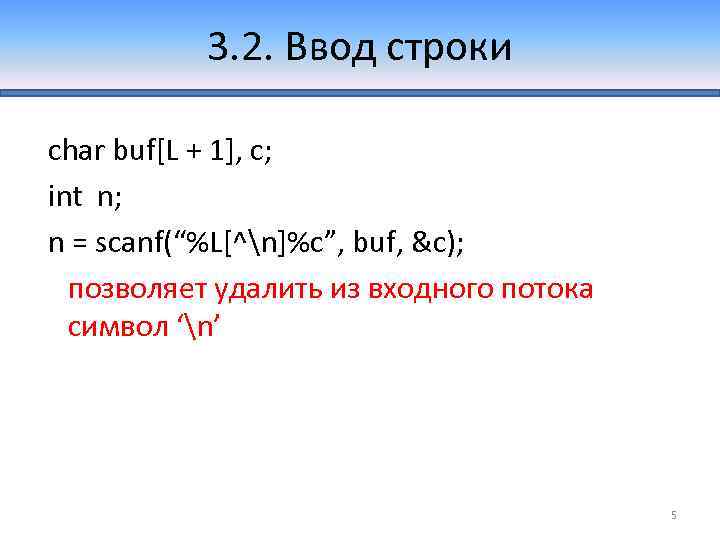 3.2. Ввод строки

char buf[L + 1], c;

int n;

n = scanf(“%L[^\n]%c”, buf, &c);

позволяет удалить из входного потока символ ‘\n’

5